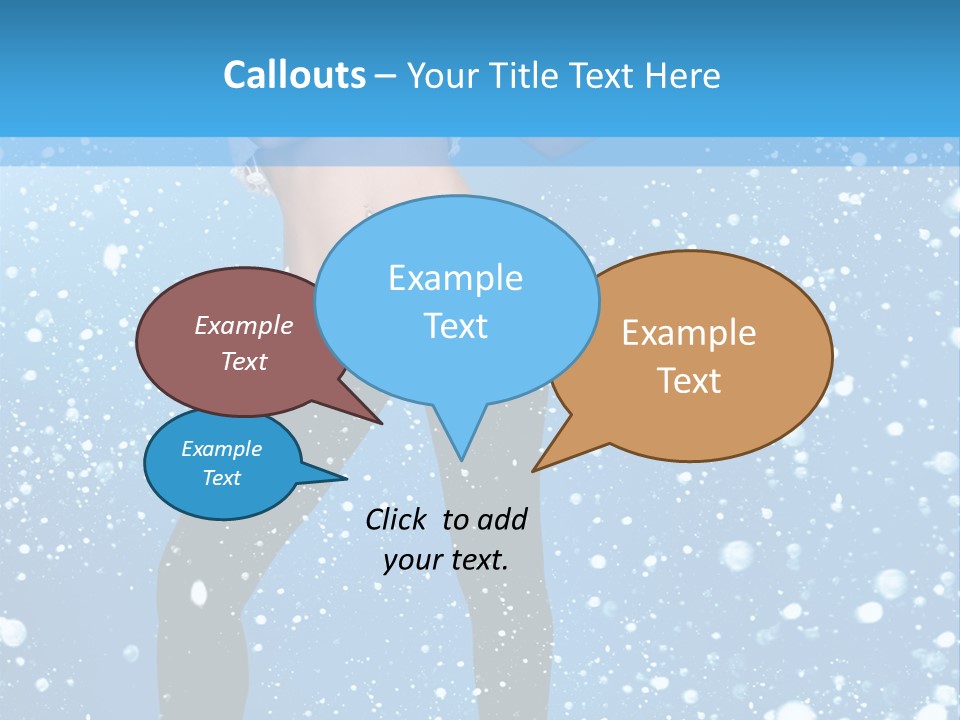 Callouts – Your Title Text Here

Example Text

Example Text

Example Text

Example Text

Click to add your text.